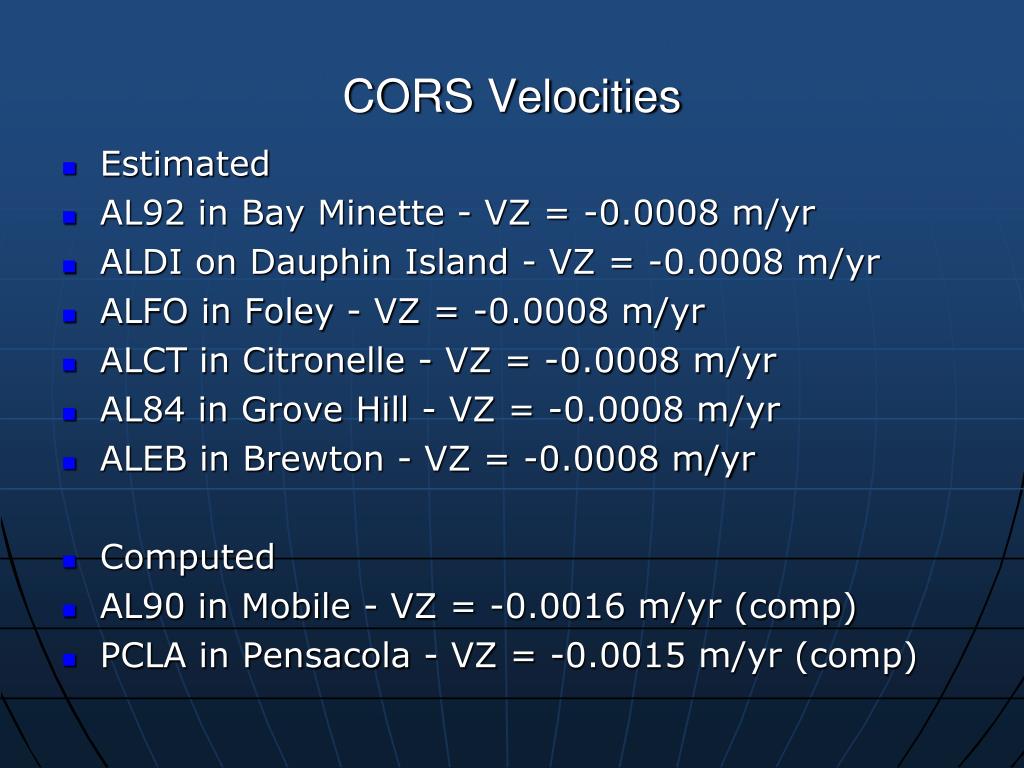 CORS Velocities

- Estimated
- AL92 in Bay Minette - VZ = -0.0008 m/yr
- ALDI on Dauphin Island - VZ = -0.0008 m/yr
- ALFO in Foley - VZ = -0.0008 m/yr
- ALCT in Citronelle - VZ = -0.0008 m/yr
- AL84 in Grove Hill - VZ = -0.0008 m/yr
- ALEB in Brewton - VZ = -0.0008 m/yr

- Computed
- AL90 in Mobile - VZ = -0.0016 m/yr (comp)
- PCLA in Pensacola - VZ = -0.0015 m/yr (comp)